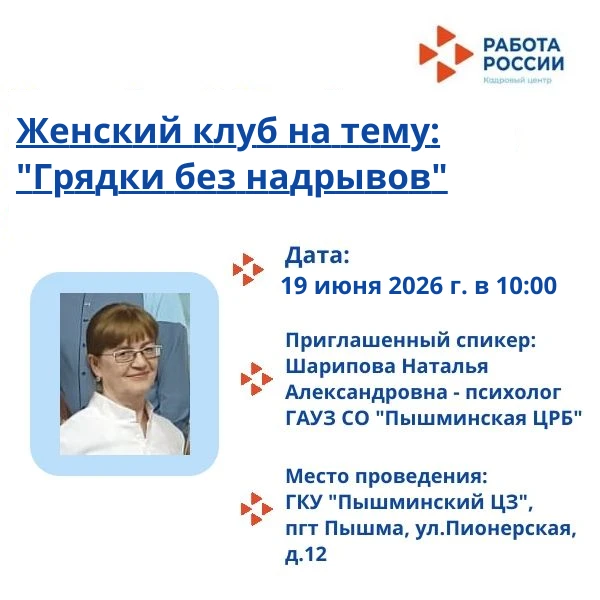 РАБОТА РОССИИ
Кадровый центр

Женский клуб на тему: "Грядки без надрывов"

Дата:
19 июня 2026 г. в 10:00

Приглашенный спикер:
Шарипова Наталья Александровна - психолог ГАУЗ СО "Пышминская ЦРБ"

Место проведения:
ГКУ "Пышминский ЦЗ", пгт Пышма, ул.Пионерская, д.12